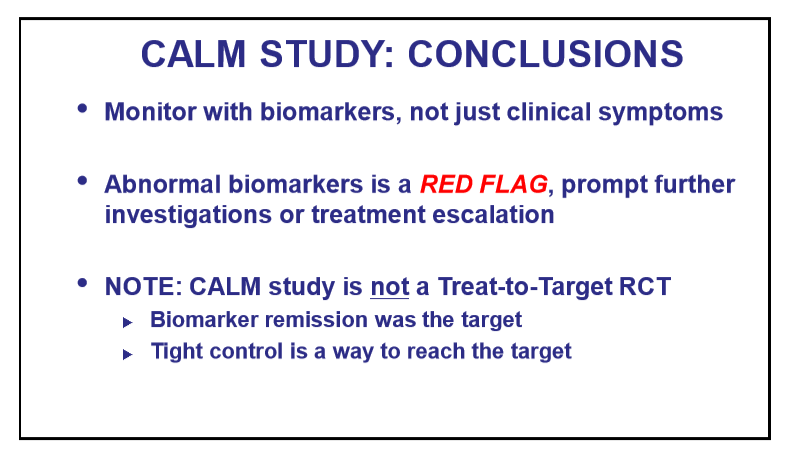 CALM STUDY: CONCLUSIONS

• Monitor with biomarkers, not just clinical symptoms

• Abnormal biomarkers is a RED FLAG, prompt further investigations or treatment escalation

• NOTE: CALM study is not a Treat-to-Target RCT
  ▸ Biomarker remission was the target
  ▸ Tight control is a way to reach the target